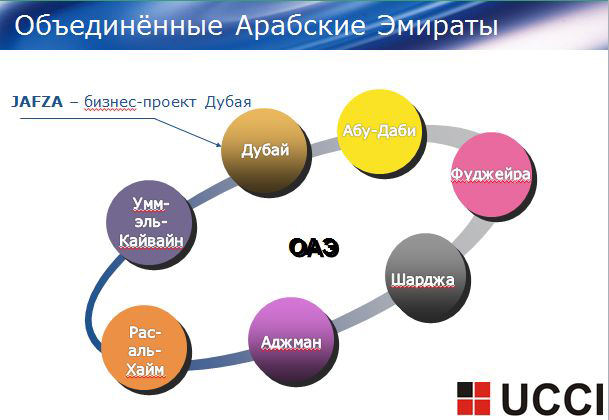 Объединённые Арабские Эмираты

JAFZA – бизнес-проект Дубая

Дубай

Абу-Даби

Фуджейра

Умм-эль-Кайвайн

ОАЭ

Шарджа

Рас-аль-Хайм

Аджман

UCCI